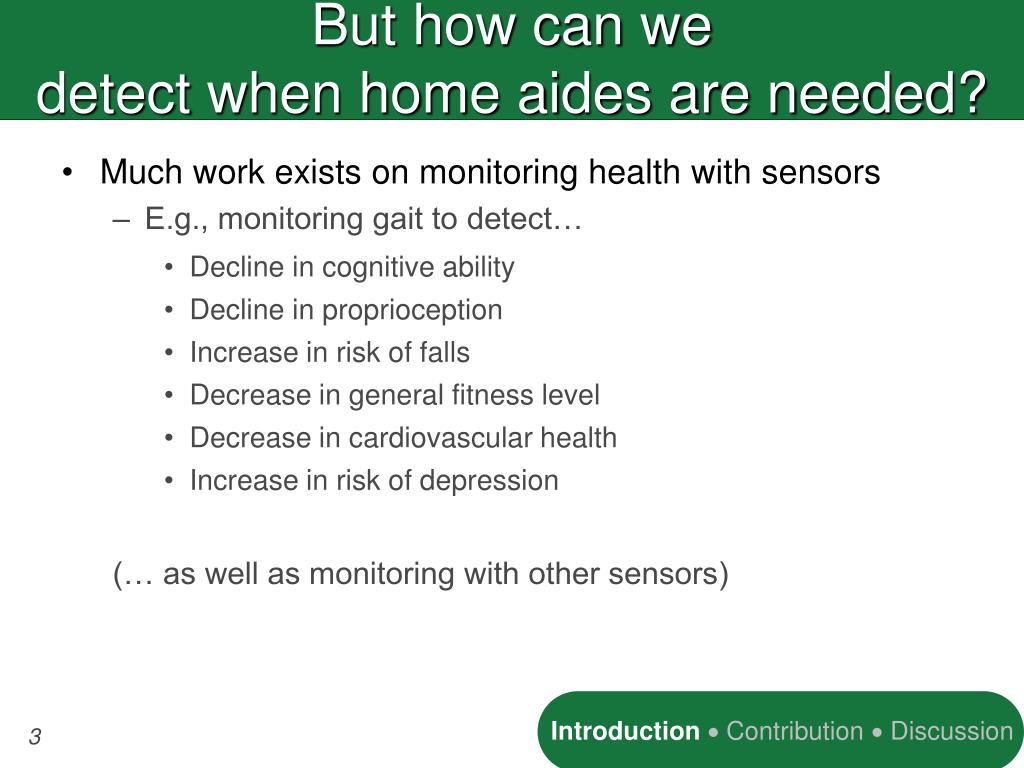 But how can we
detect when home aides are needed?

• Much work exists on monitoring health with sensors
  – E.g., monitoring gait to detect…
    • Decline in cognitive ability
    • Decline in proprioception
    • Increase in risk of falls
    • Decrease in general fitness level
    • Decrease in cardiovascular health
    • Increase in risk of depression

(… as well as monitoring with other sensors)

3

Introduction • Contribution • Discussion